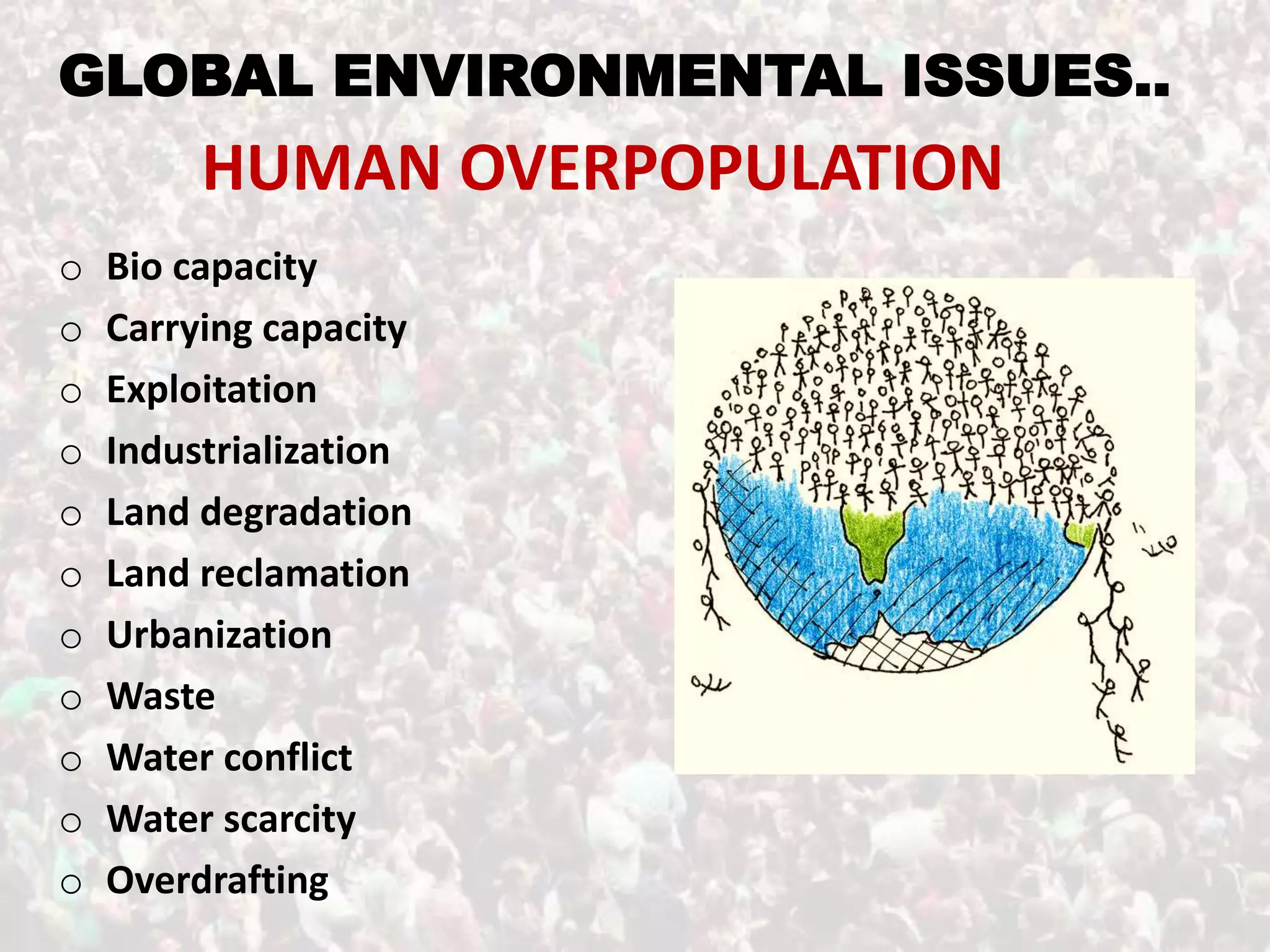 GLOBAL ENVIRONMENTAL ISSUES..

HUMAN OVERPOPULATION

o Bio capacity
o Carrying capacity
o Exploitation
o Industrialization
o Land degradation
o Land reclamation
o Urbanization
o Waste
o Water conflict
o Water scarcity
o Overdrafting